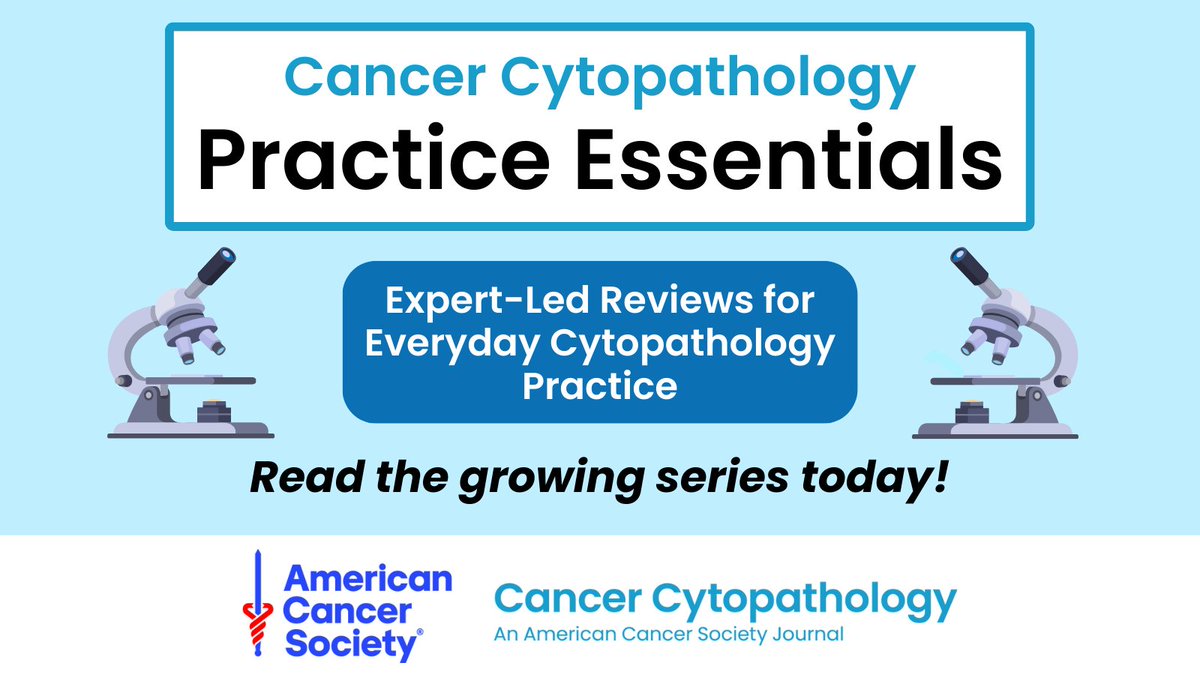 Cancer Cytopathology
Practice Essentials

Expert-Led Reviews for Everyday Cytopathology Practice

Read the growing series today!

American Cancer Society®

Cancer Cytopathology
An American Cancer Society Journal